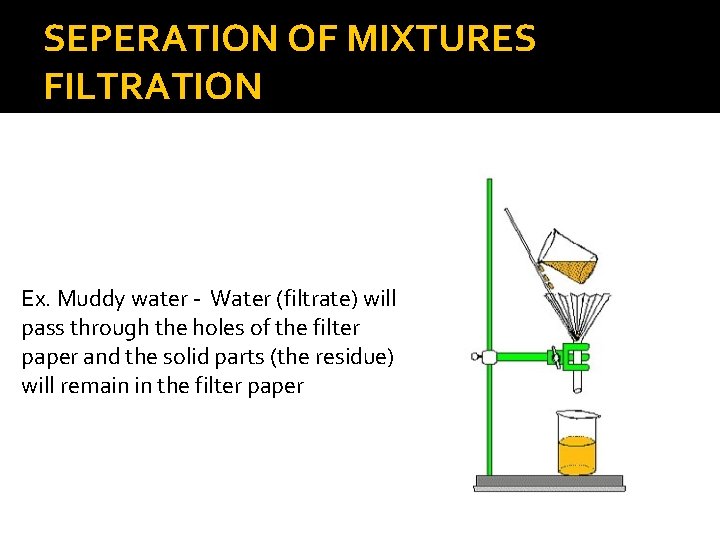 SEPERATION OF MIXTURES
FILTRATION

Ex. Muddy water - Water (filtrate) will pass through the holes of the filter paper and the solid parts (the residue) will remain in the filter paper